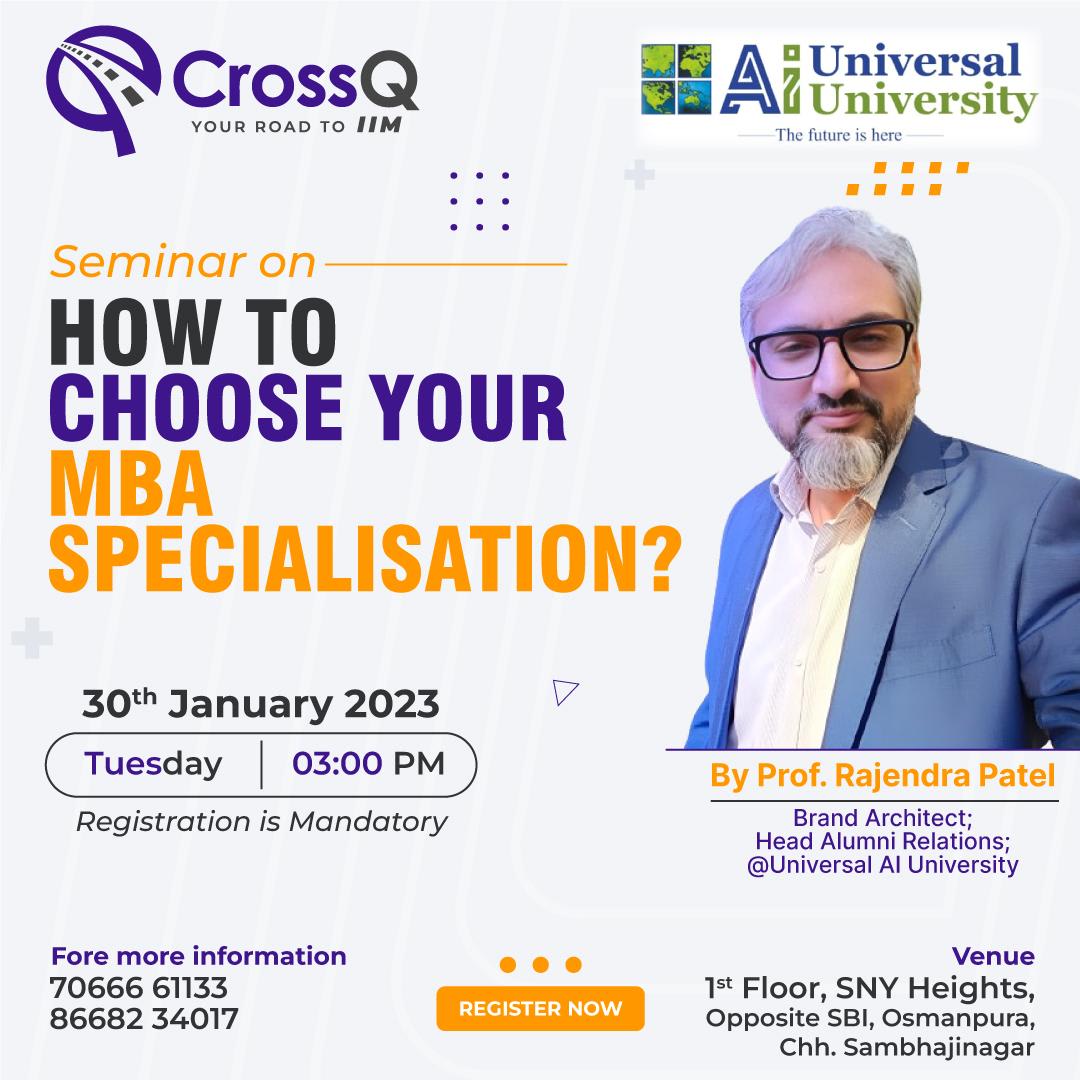 CrossQ
YOUR ROAD TO IIM

AI Universal University
The future is here

Seminar on
HOW TO CHOOSE YOUR MBA SPECIALISATION?

30th January 2023
Tuesday | 03:00 PM
Registration is Mandatory

By Prof. Rajendra Patel
Brand Architect;
Head Alumni Relations;
@Universal AI University

Fore more information
70666 61133
86682 34017

REGISTER NOW

Venue
1st Floor, SNY Heights,
Opposite SBI, Osmanpura,
Chh. Sambhajinagar